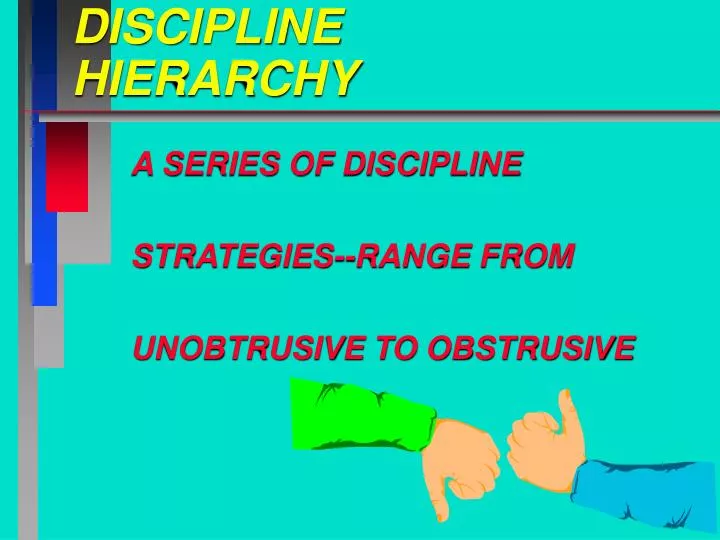 DISCIPLINE HIERARCHY

A SERIES OF DISCIPLINE

STRATEGIES--RANGE FROM

UNOBTRUSIVE TO OBSTRUSIVE